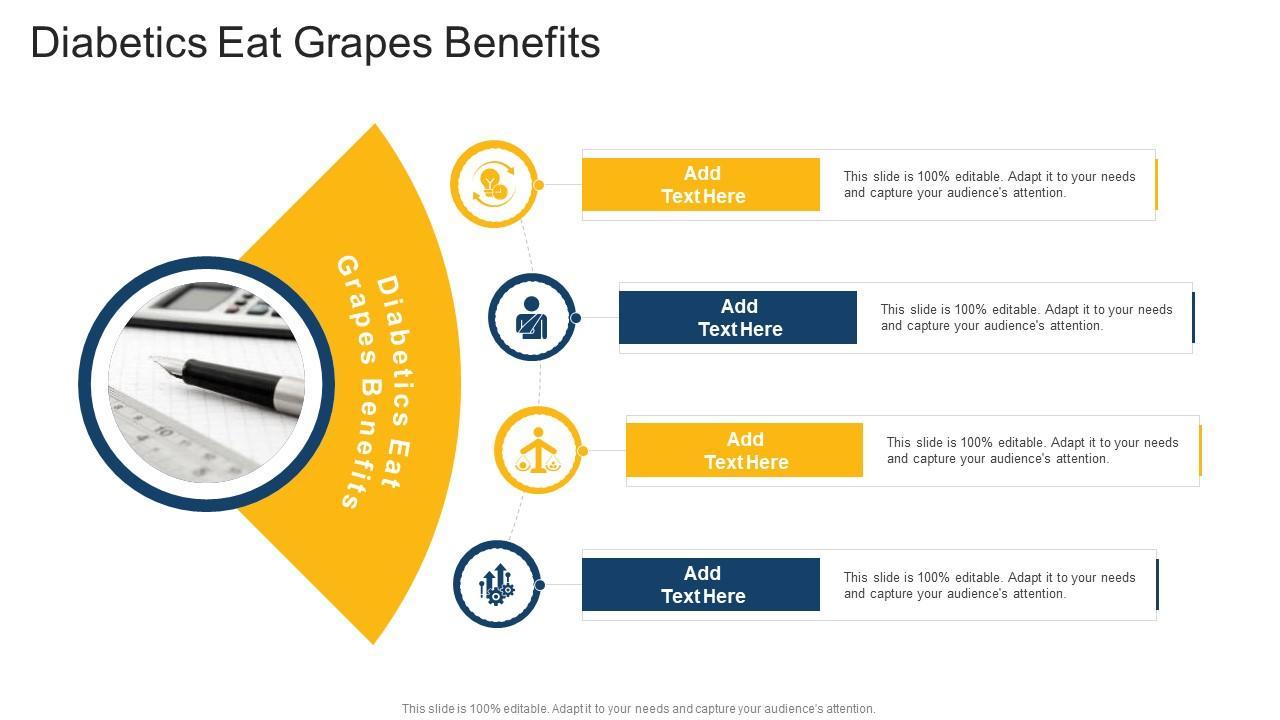 Diabetics Eat Grapes Benefits

Diabetics Eat Grapes Benefits

Add Text Here

This slide is 100% editable. Adapt it to your needs and capture your audience's attention.

Add Text Here

This slide is 100% editable. Adapt it to your needs and capture your audience's attention.

Add Text Here

This slide is 100% editable. Adapt it to your needs and capture your audience's attention.

Add Text Here

This slide is 100% editable. Adapt it to your needs and capture your audience's attention.

This slide is 100% editable. Adapt it to your needs and capture your audience's attention.